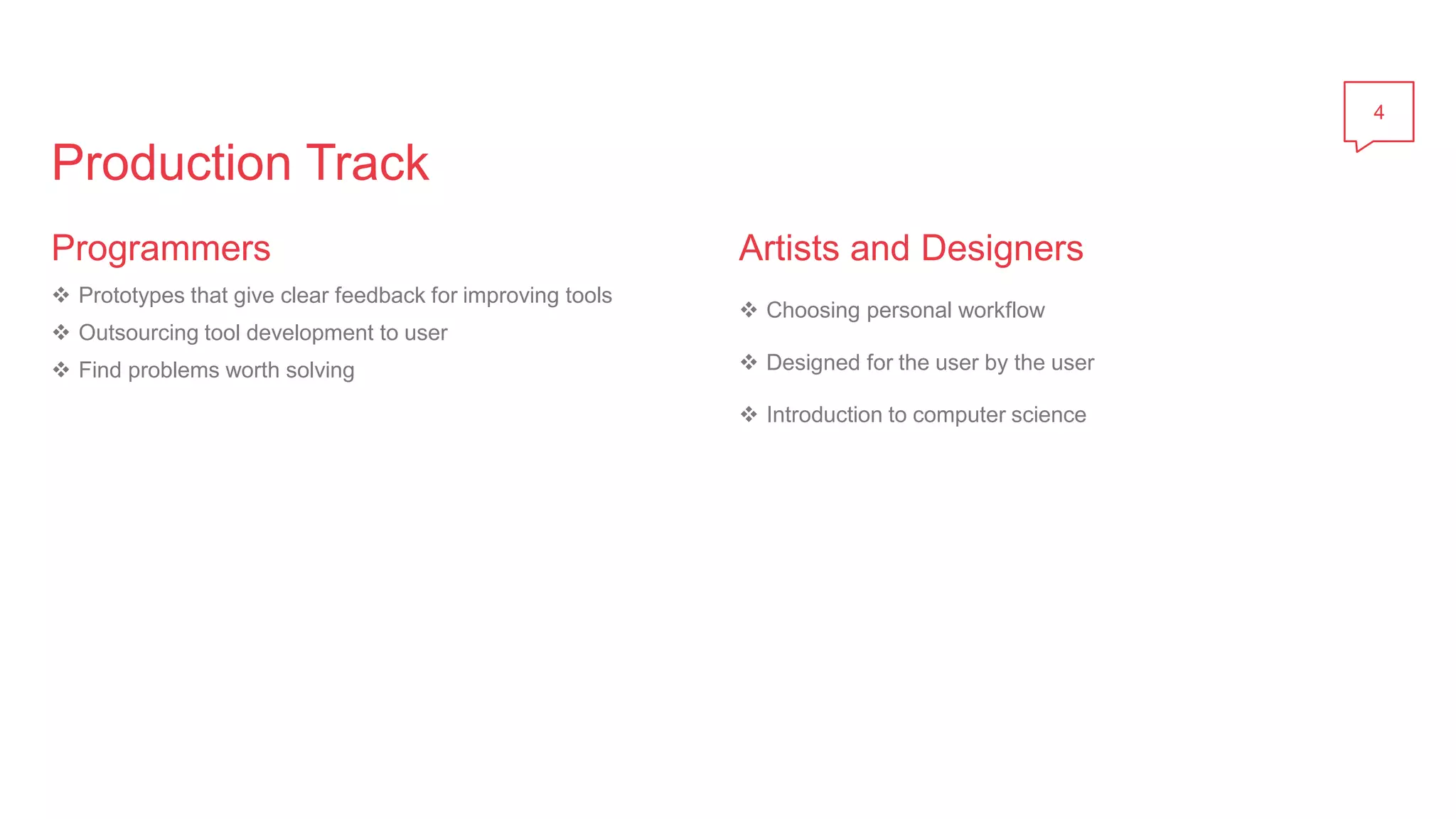 4

Production Track

Programmers

❖ Prototypes that give clear feedback for improving tools
❖ Outsourcing tool development to user
❖ Find problems worth solving

Artists and Designers

❖ Choosing personal workflow
❖ Designed for the user by the user
❖ Introduction to computer science